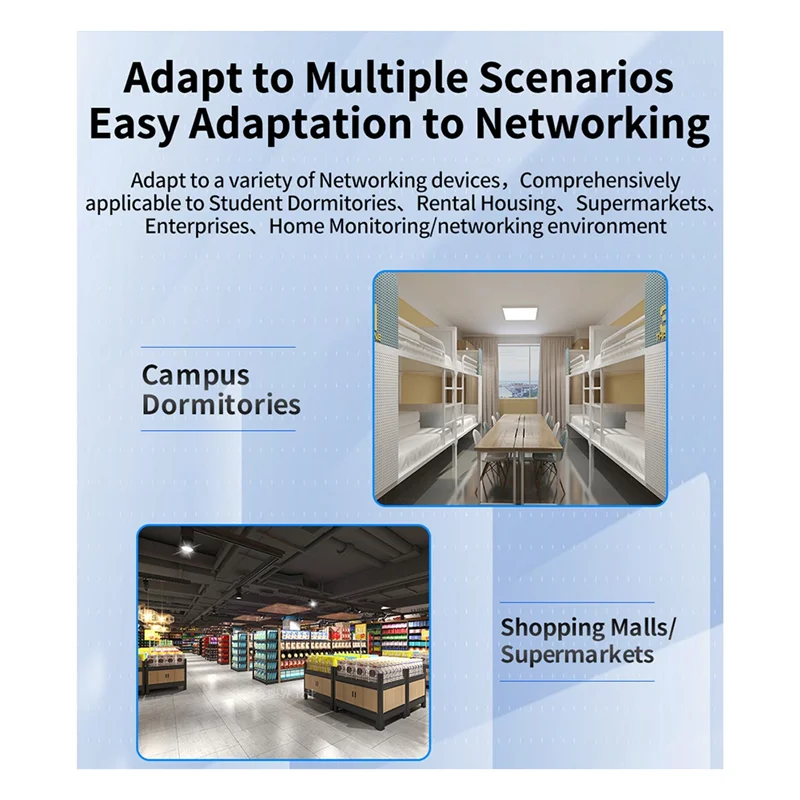 Adapt to Multiple Scenarios
Easy Adaptation to Networking

Adapt to a variety of Networking devices，Comprehensively applicable to Student Dormitories、Rental Housing、Supermarkets、Enterprises、Home Monitoring/networking environment

Campus Dormitories

Shopping Malls/ Supermarkets